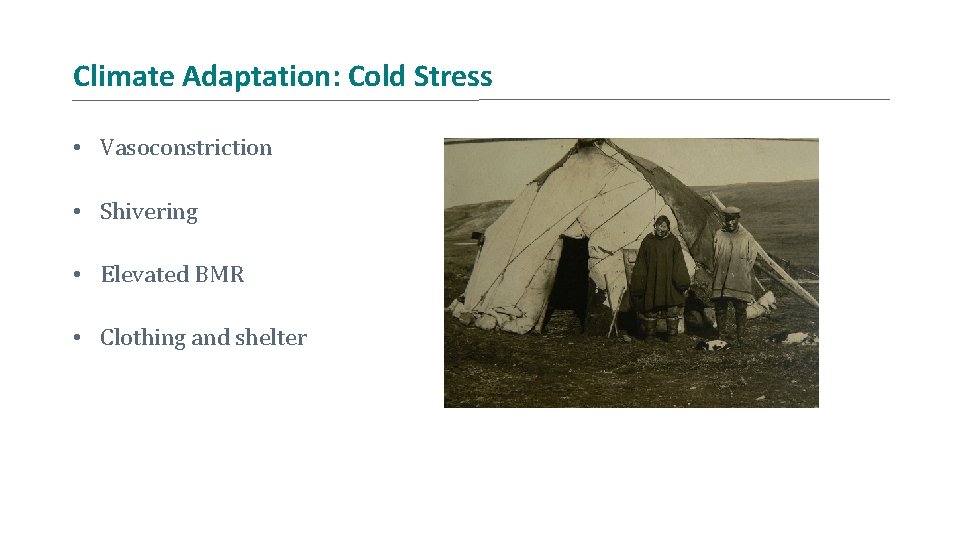 Climate Adaptation: Cold Stress

• Vasoconstriction

• Shivering

• Elevated BMR

• Clothing and shelter